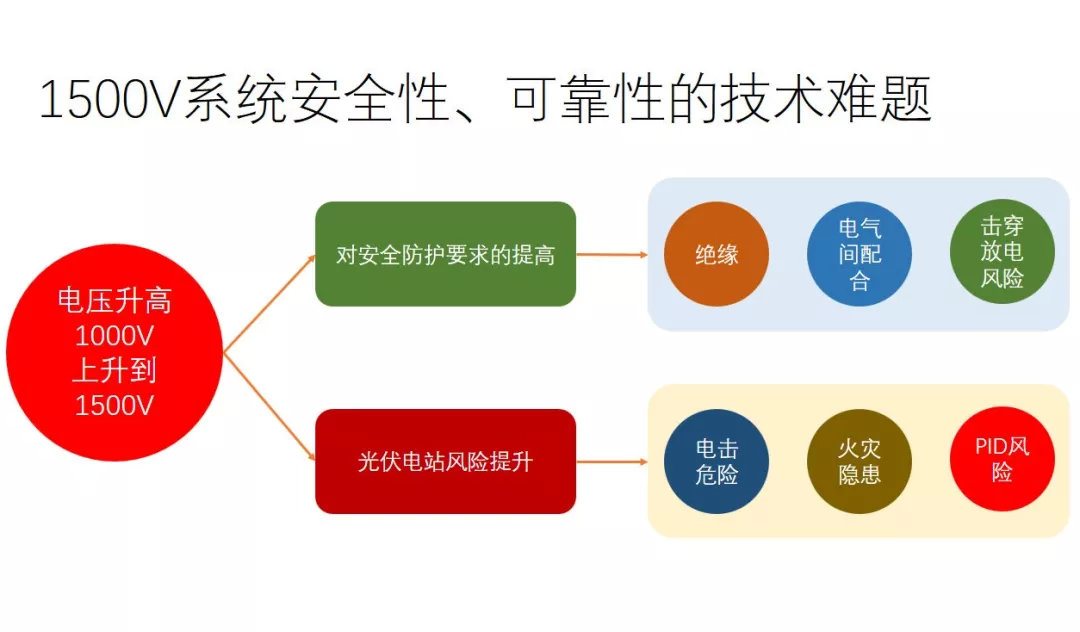 1500V系统安全性、可靠性的技术难题

电压升高
1000V
上升到
1500V

对安全防护要求的提高

绝缘

电气间配合

击穿放电风险

光伏电站风险提升

电击危险

火灾隐患

PID风险